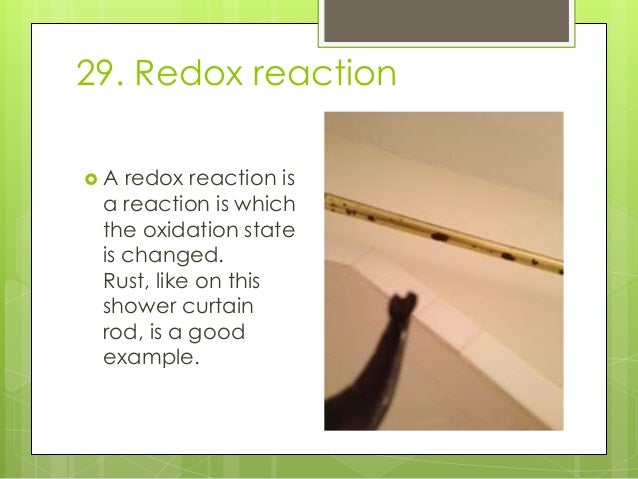 29. Redox reaction

A redox reaction is a reaction is which the oxidation state is changed.
Rust, like on this shower curtain rod, is a good example.